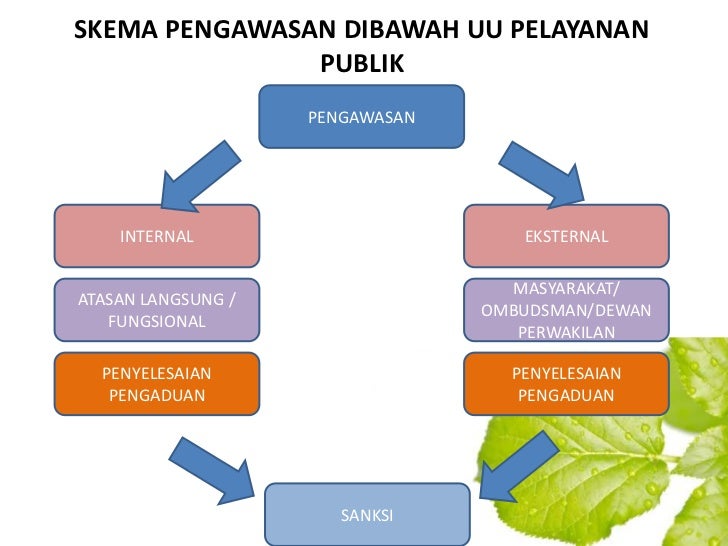 SKEMA PENGAWASAN DIBAWAH UU PELAYANAN PUBLIK

PENGAWASAN

INTERNAL

ATASAN LANGSUNG / FUNGSIONAL

PENYELESAIAN PENGADUAN

EKSTERNAL

MASYARAKAT/ OMBUDSMAN/DEWAN PERWAKILAN

PENYELESAIAN PENGADUAN

SANKSI